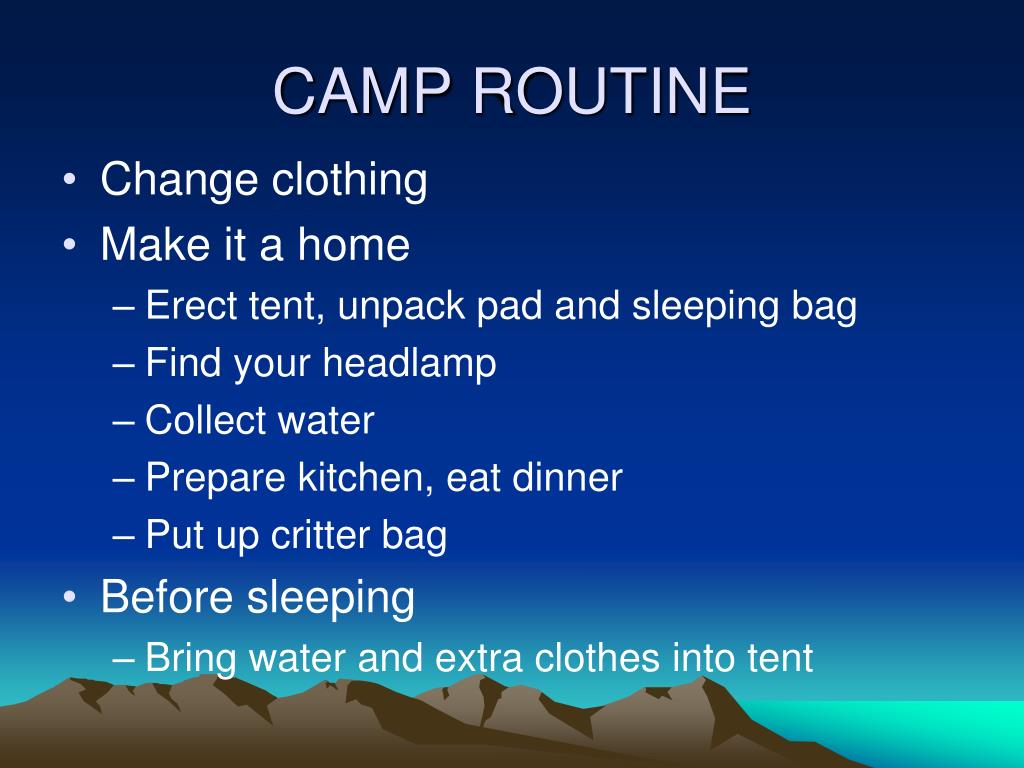 CAMP ROUTINE

• Change clothing
• Make it a home
– Erect tent, unpack pad and sleeping bag
– Find your headlamp
– Collect water
– Prepare kitchen, eat dinner
– Put up critter bag
• Before sleeping
– Bring water and extra clothes into tent